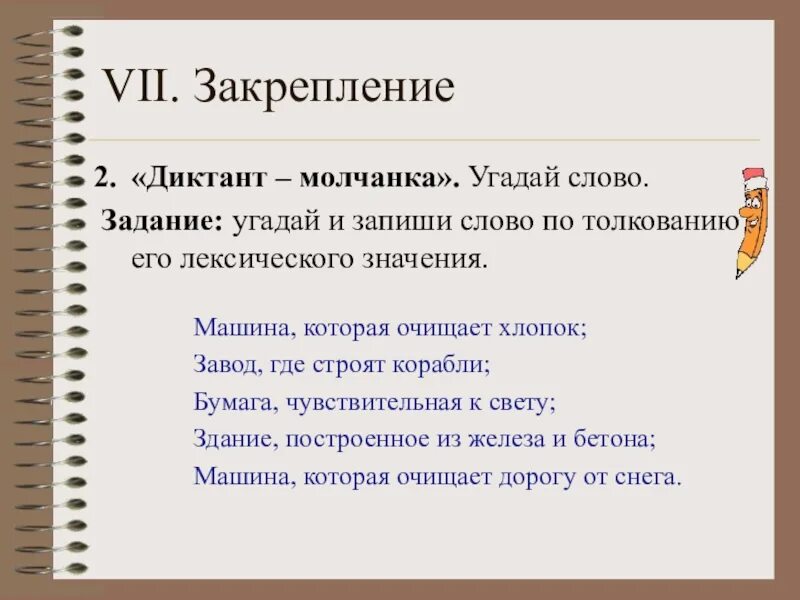 VII. Закрепление

2. «Диктант – молчанка». Угадай слово.

Задание: угадай и запиши слово по толкованию его лексического значения.

Машина, которая очищает хлопок;

Завод, где строят корабли;

Бумага, чувствительная к свету;

Здание, построенное из железа и бетона;

Машина, которая очищает дорогу от снега.